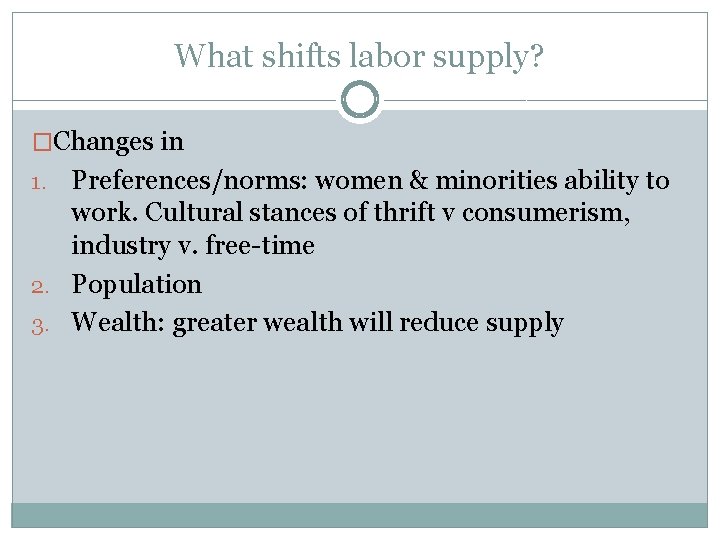 What shifts labor supply?

□Changes in

1. Preferences/norms: women & minorities ability to work. Cultural stances of thrift v consumerism, industry v. free-time
2. Population
3. Wealth: greater wealth will reduce supply